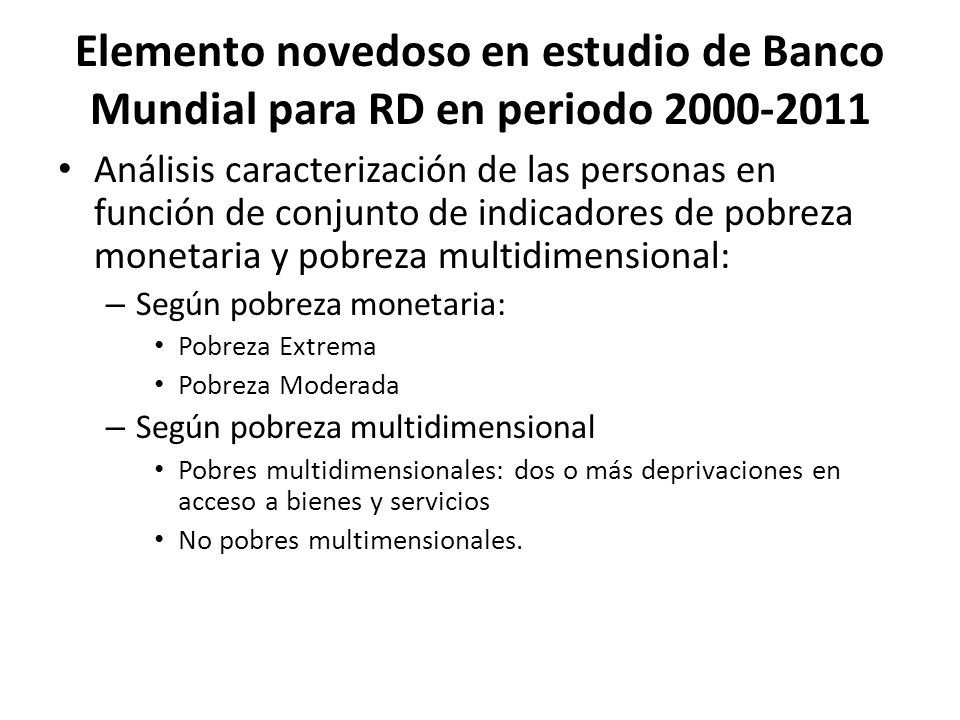 Elemento novedoso en estudio de Banco Mundial para RD en periodo 2000-2011

• Análisis caracterización de las personas en función de conjunto de indicadores de pobreza monetaria y pobreza multidimensional:
– Según pobreza monetaria:
• Pobreza Extrema
• Pobreza Moderada
– Según pobreza multidimensional
• Pobres multidimensionales: dos o más deprivaciones en acceso a bienes y servicios
• No pobres multimensionales.